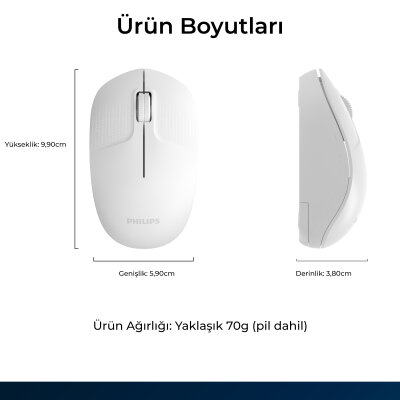 Ürün Boyutları

Yükseklik: 9,90cm

PHILIPS

Genişlik: 5,90cm

Derinlik: 3,80cm

Ürün Ağırlığı: Yaklaşık 70g (pil dahil)